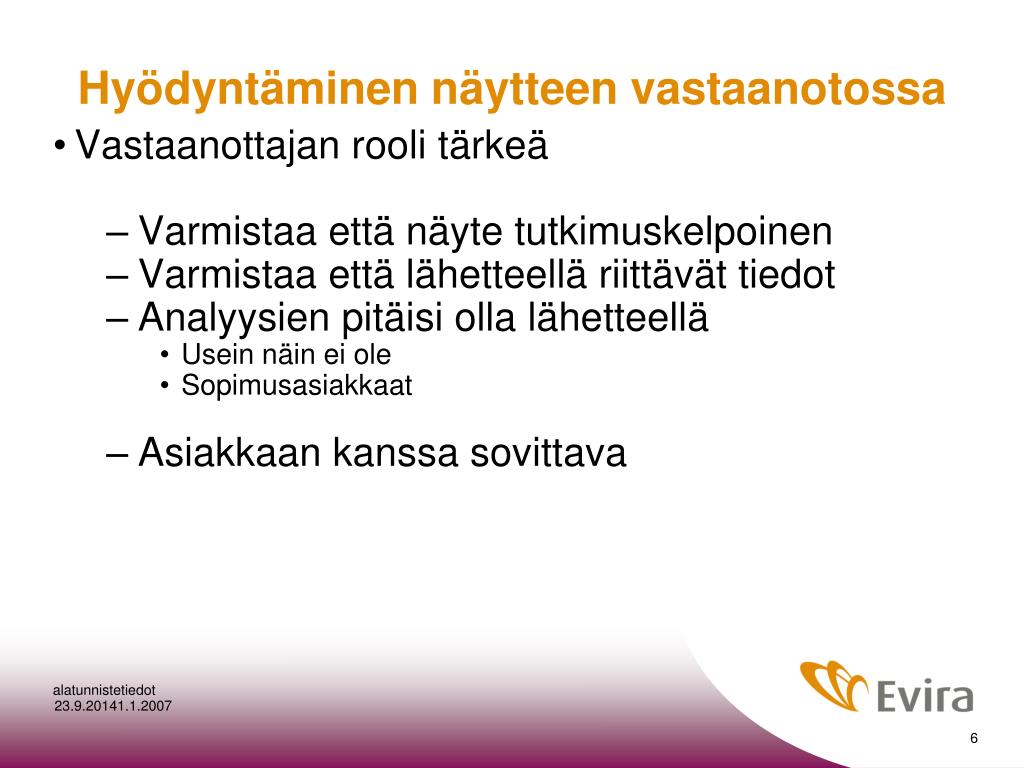 Hyödyntäminen näytteen vastaanotossa

• Vastaanottajan rooli tärkeä

– Varmistaa että näyte tutkimuskelpoinen
– Varmistaa että lähetteellä riittävät tiedot
– Analyysien pitäisi olla lähetteellä
• Usein näin ei ole
• Sopimusasiakkaat

– Asiakkaan kanssa sovittava

alatunnistetiedot
23.9.20141.1.2007

Evira

6